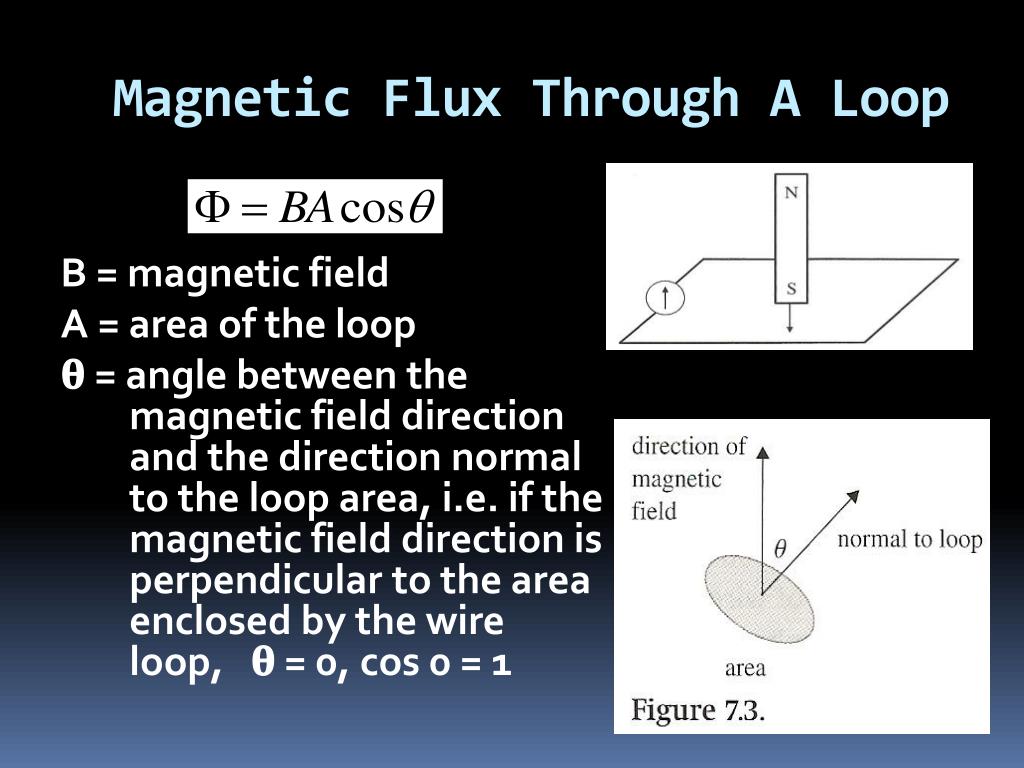 Magnetic Flux Through A Loop

$\Phi = BA\cos\theta$

B = magnetic field

A = area of the loop

θ = angle between the magnetic field direction and the direction normal to the loop area, i.e. if the magnetic field direction is perpendicular to the area enclosed by the wire loop, θ = 0, cos 0 = 1

N

S

direction of magnetic field

$\theta$

normal to loop

area

Figure 7.3.